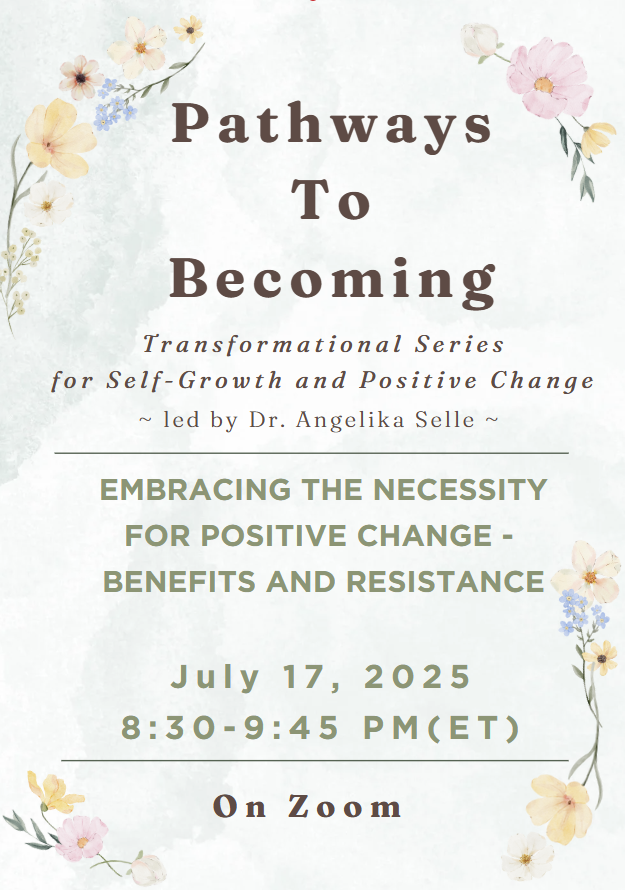 Pathways To Becoming

Transformational Series for Self-Growth and Positive Change

~ led by Dr. Angelika Selle ~

EMBRACING THE NECESSITY FOR POSITIVE CHANGE - BENEFITS AND RESISTANCE

July 17, 2025
8:30-9:45 PM(ET)

On Zoom